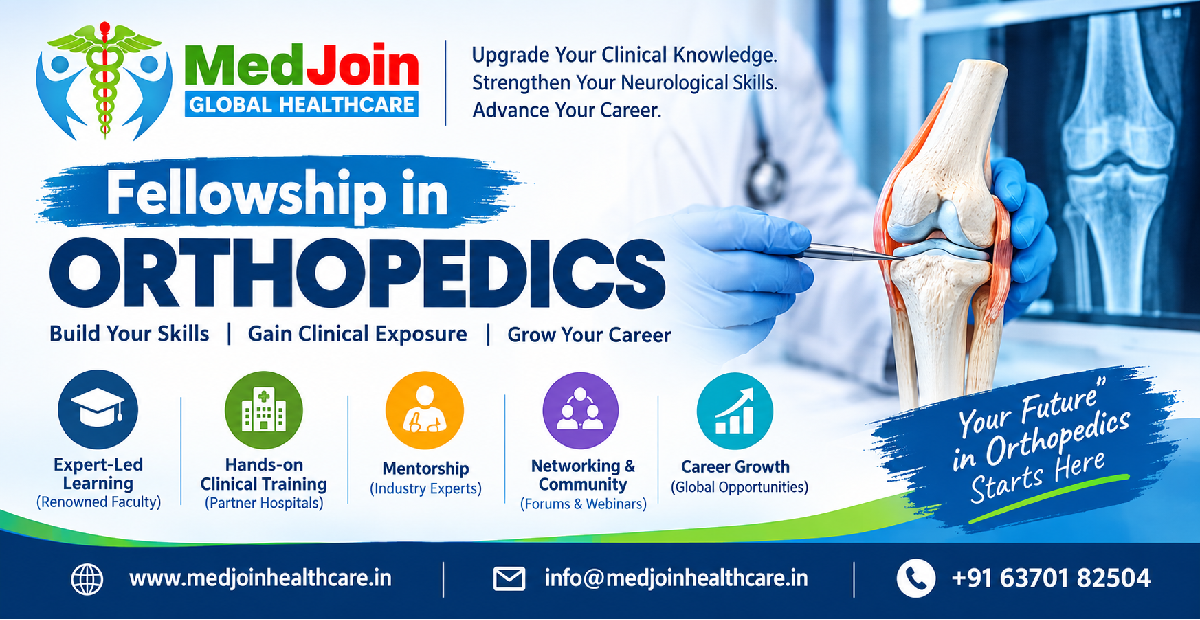 MedJoin
GLOBAL HEALTHCARE

Upgrade Your Clinical Knowledge.
Strengthen Your Neurological Skills.
Advance Your Career.

Fellowship in
ORTHOPEDICS

Build Your Skills | Gain Clinical Exposure | Grow Your Career

Expert-Led Learning (Renowned Faculty)

Hands-on Clinical Training (Partner Hospitals)

Mentorship (Industry Experts)

Networking & Community (Forums & Webinars)

Career Growth (Global Opportunities)

Your Future" in Orthopedics Starts Here

www.medjoinhealthcare.in | info@medjoinhealthcare.in | +91 63701 82504